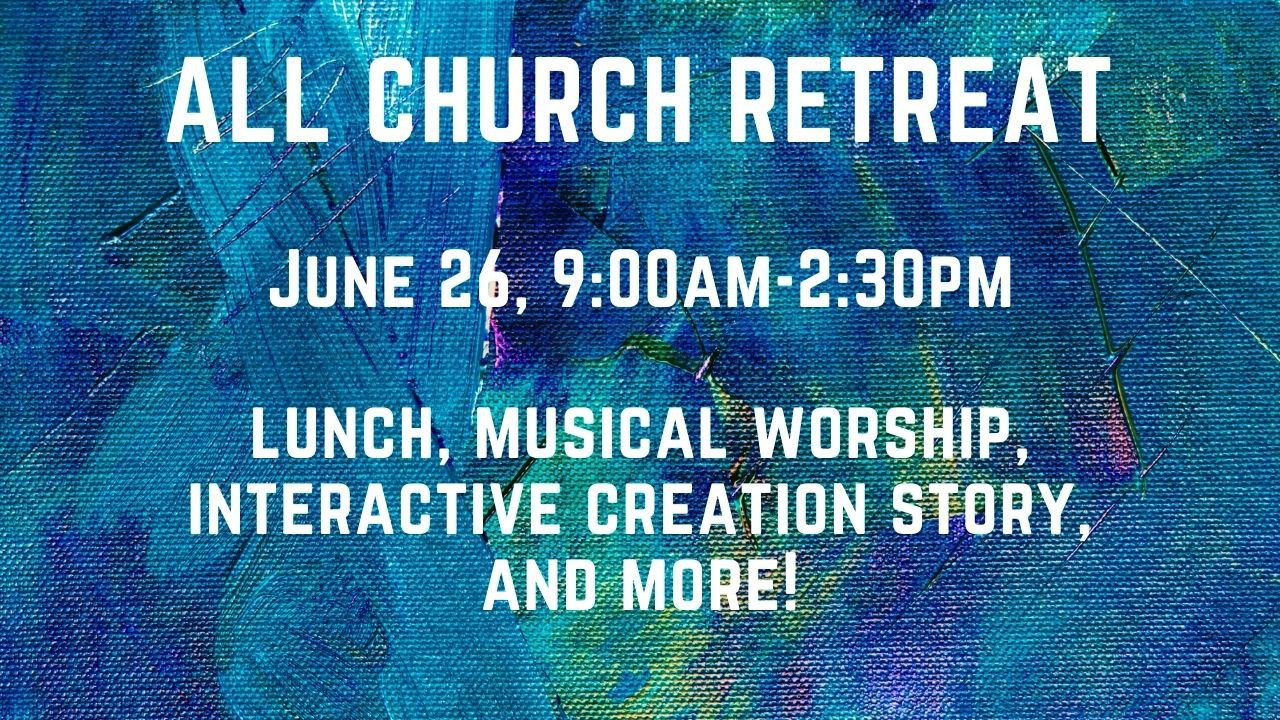 ALL CHURCH RETREAT

JUNE 26, 9:00AM-2:30PM

LUNCH, MUSICAL WORSHIP, INTERACTIVE CREATION STORY, AND MORE!